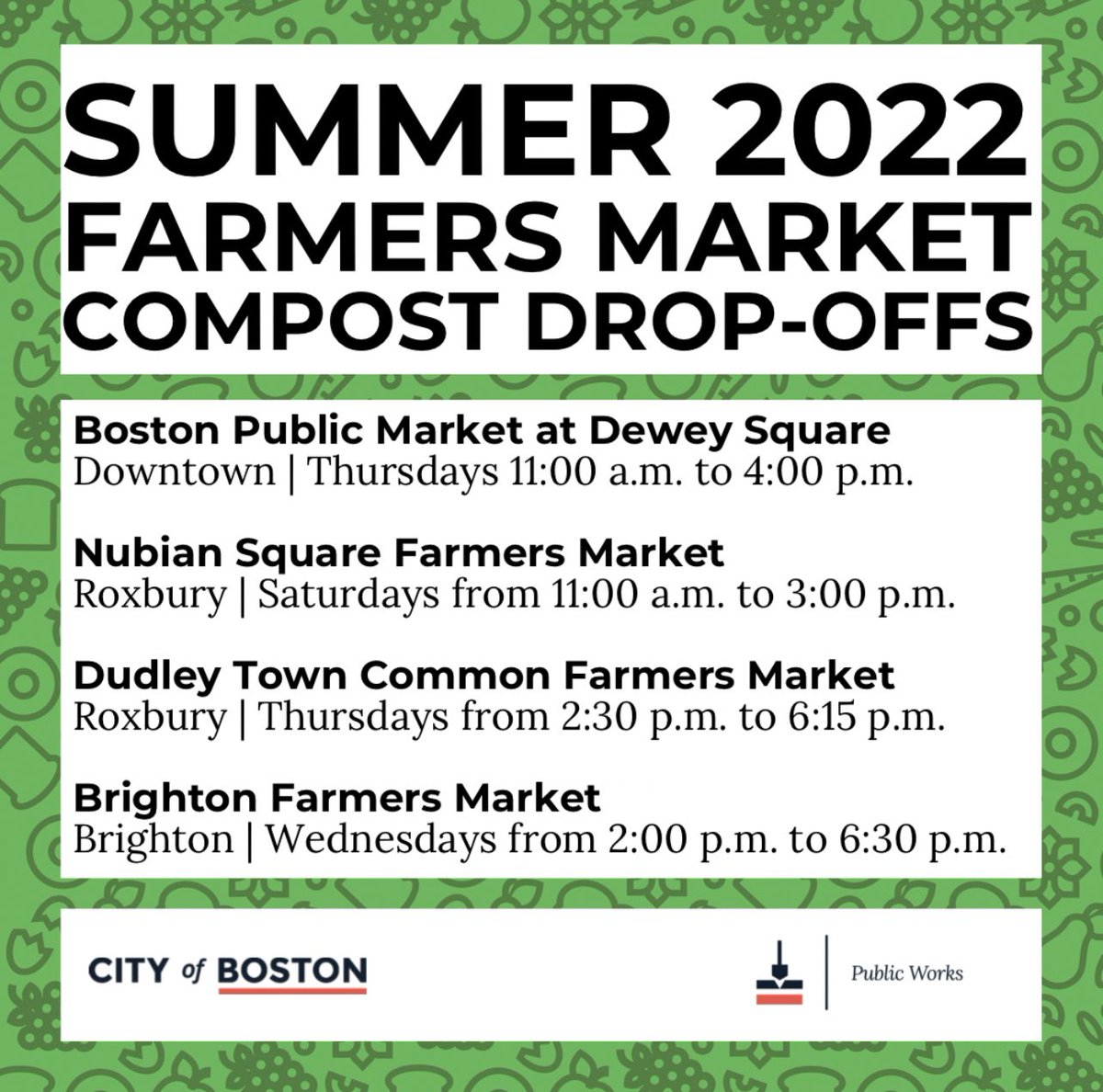 SUMMER 2022
FARMERS MARKET
COMPOST DROP-OFFS

Boston Public Market at Dewey Square
Downtown | Thursdays 11:00 a.m. to 4:00 p.m.

Nubian Square Farmers Market
Roxbury | Saturdays from 11:00 a.m. to 3:00 p.m.

Dudley Town Common Farmers Market
Roxbury | Thursdays from 2:30 p.m. to 6:15 p.m.

Brighton Farmers Market
Brighton | Wednesdays from 2:00 p.m. to 6:30 p.m.

CITY of BOSTON

Public Works